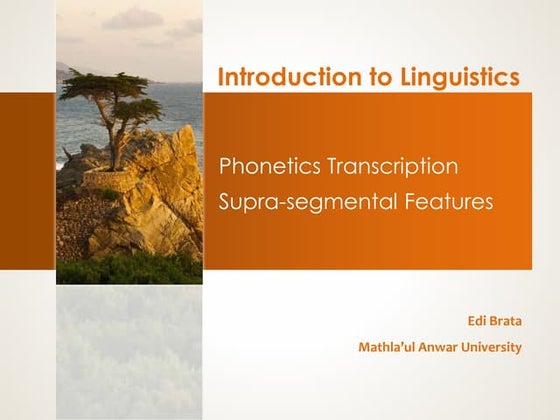 Introduction to Linguistics

Phonetics Transcription
Supra-segmental Features

Edi Brata
Mathla'ul Anwar University